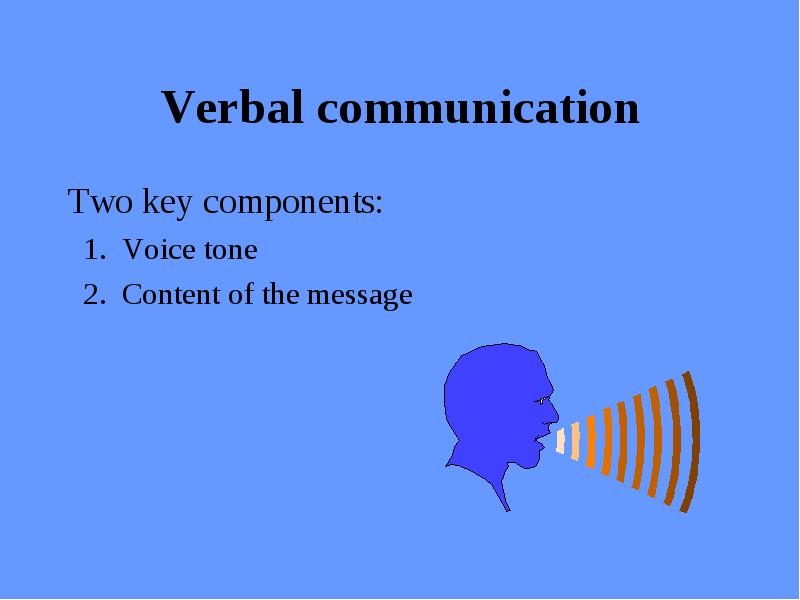 Verbal communication

Two key components:

1. Voice tone
2. Content of the message